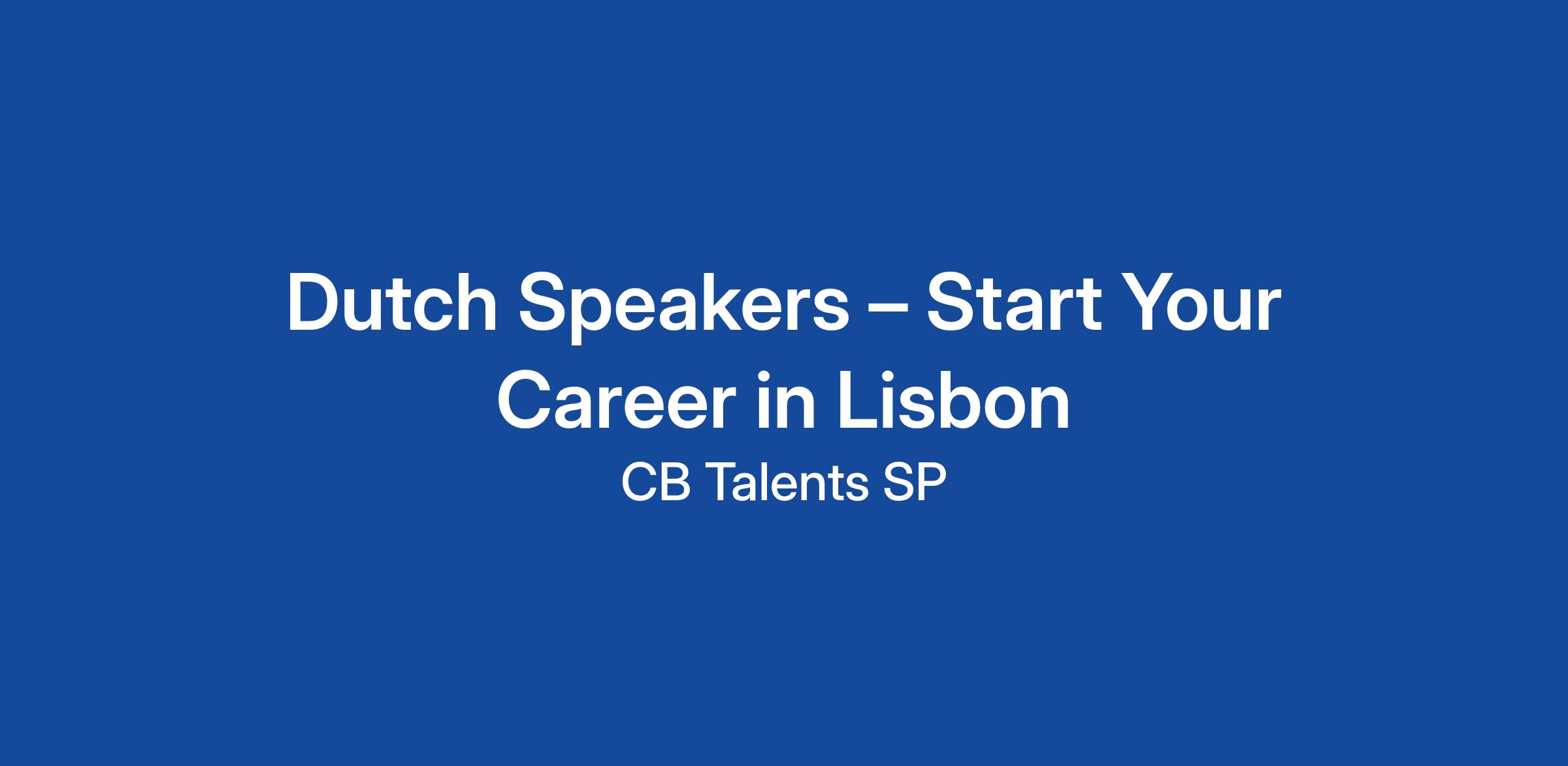 Dutch Speakers – Start Your Career in Lisbon

CB Talents SP